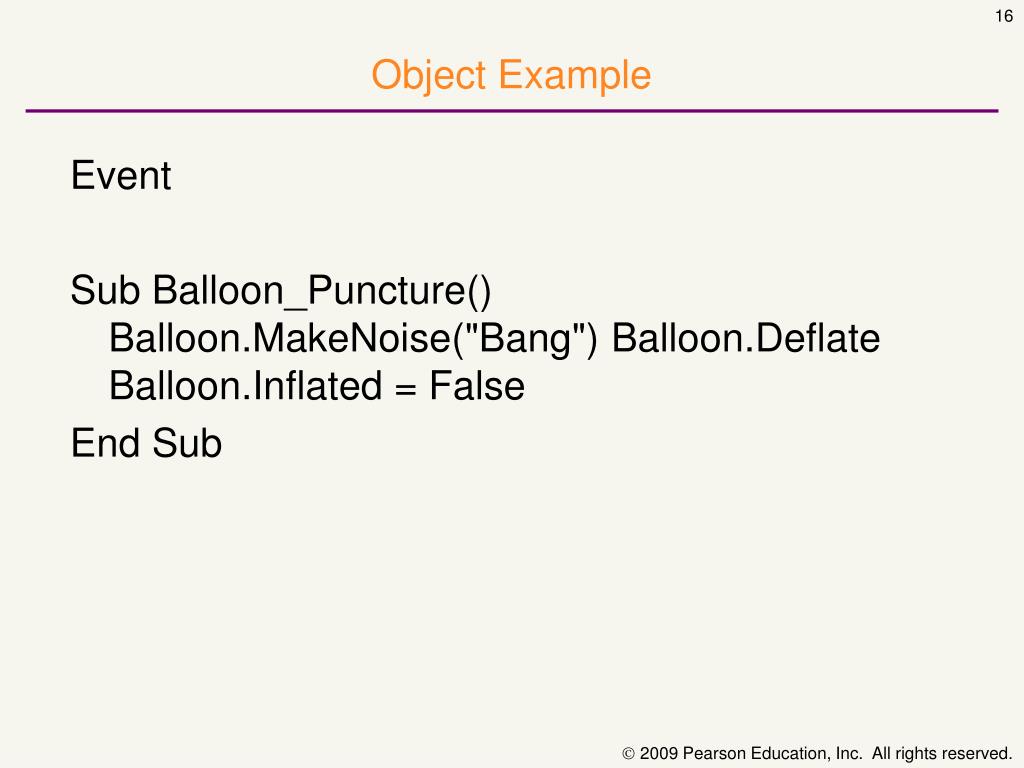 16

Object Example

Event

Sub Balloon_Puncture()
Balloon.MakeNoise("Bang") Balloon.Deflate
Balloon.Inflated = False
End Sub

© 2009 Pearson Education, Inc. All rights reserved.